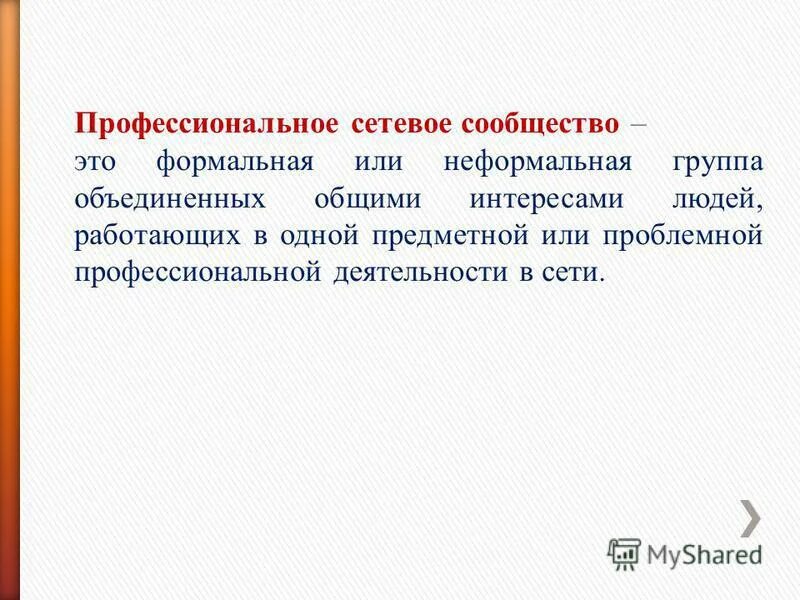 Профессиональное сетевое сообщество – это формальная или неформальная группа объединенных общими интересами людей, работающих в одной предметной или проблемной профессиональной деятельности в сети.

MyShared